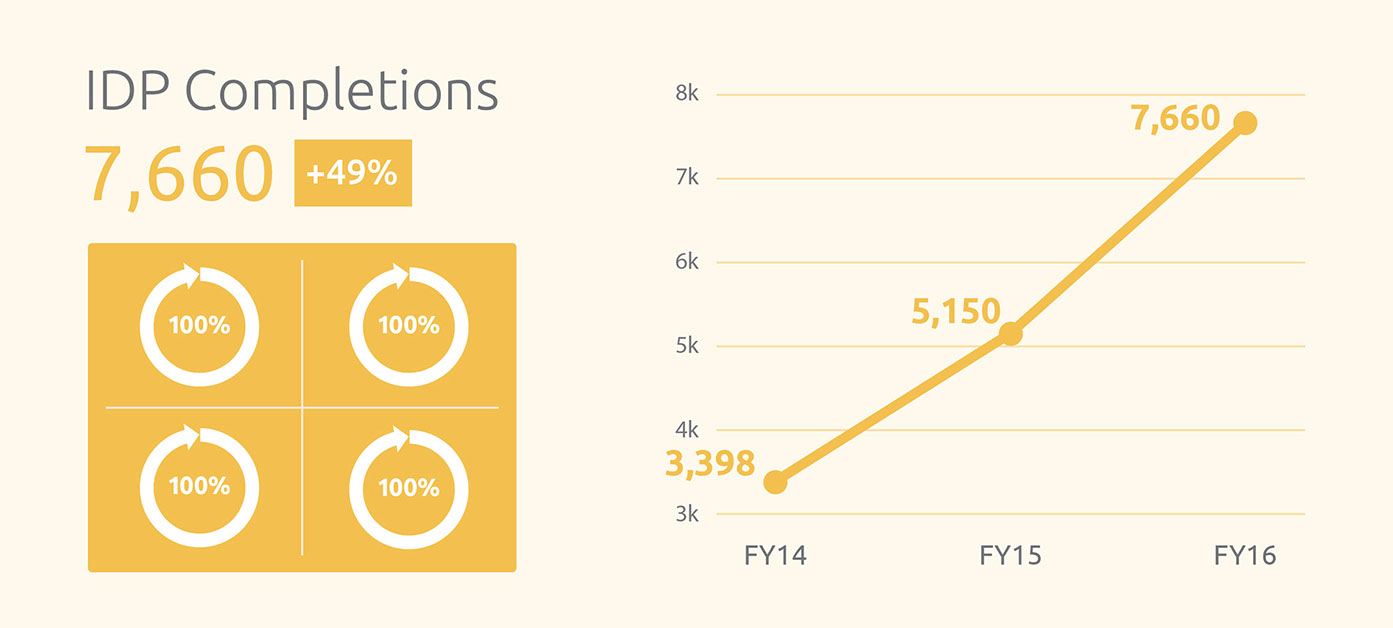 IDP Completions

7,660 +49%

100%
100%
100%
100%

8k
7k
6k
5k
4k
3k

7,660
5,150
3,398

FY14
FY15
FY16